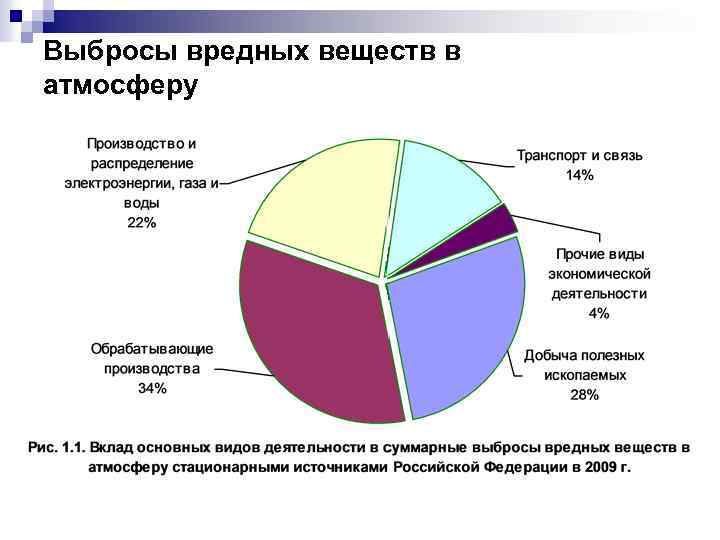 Выбросы вредных веществ в атмосферу

Производство и распределение электроэнергии, газа и воды
22%

Транспорт и связь
14%

Прочие виды экономической деятельности
4%

Добыча полезных ископаемых
28%

Обрабатывающие производства
34%

Рис. 1.1. Вклад основных видов деятельности в суммарные выбросы вредных веществ в атмосферу стационарными источниками Российской Федерации в 2009 г.